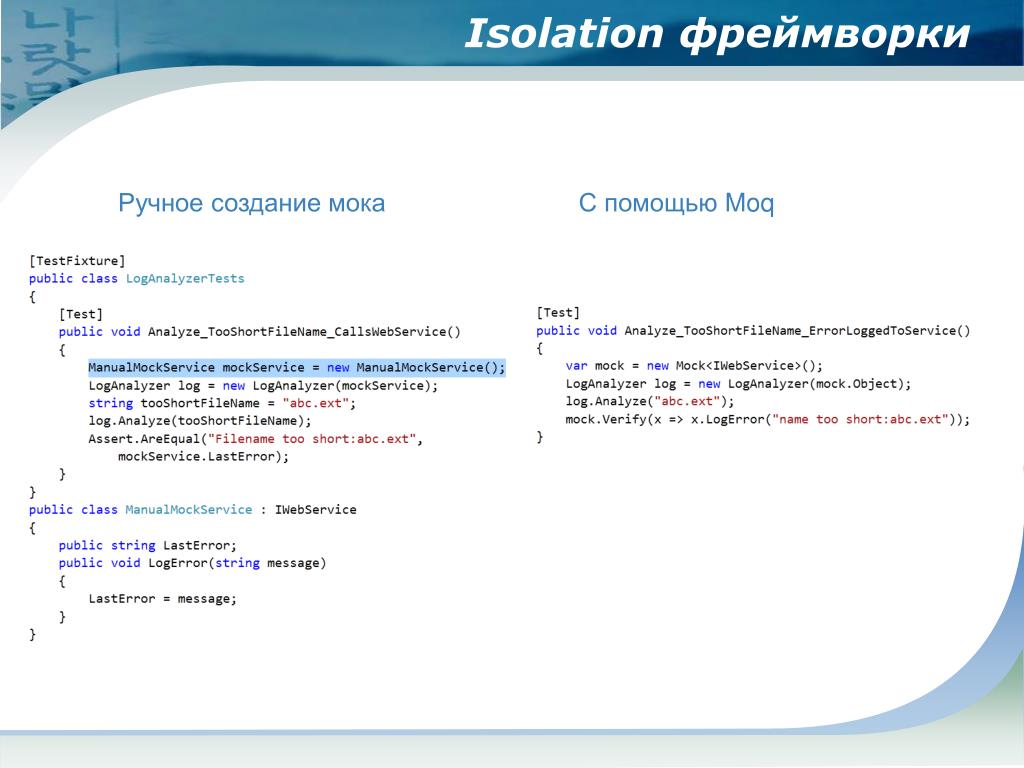 Isolation фреймворки

Ручное создание мока

[TestFixture]
public class LogAnalyzerTests
{
    [Test]
    public void Analyze_TooShortFileName_CallsWebService()
    {
        ManualMockService mockService = new ManualMockService();
        LogAnalyzer log = new LogAnalyzer(mockService);
        string tooShortFileName = "abc.ext";
        log.Analyze(tooShortFileName);
        Assert.AreEqual("Filename too short:abc.ext",
            mockService.LastError);
    }
}
public class ManualMockService : IWebService
{
    public string LastError;
    public void LogError(string message)
    {
        LastError = message;
    }
}

С помощью Moq

[Test]
public void Analyze_TooShortFileName_ErrorLoggedToService()
{
    var mock = new Mock<IWebService>();
    LogAnalyzer log = new LogAnalyzer(mock.Object);
    log.Analyze("abc.ext");
    mock.Verify(x => x.LogError("name too short:abc.ext"));
}